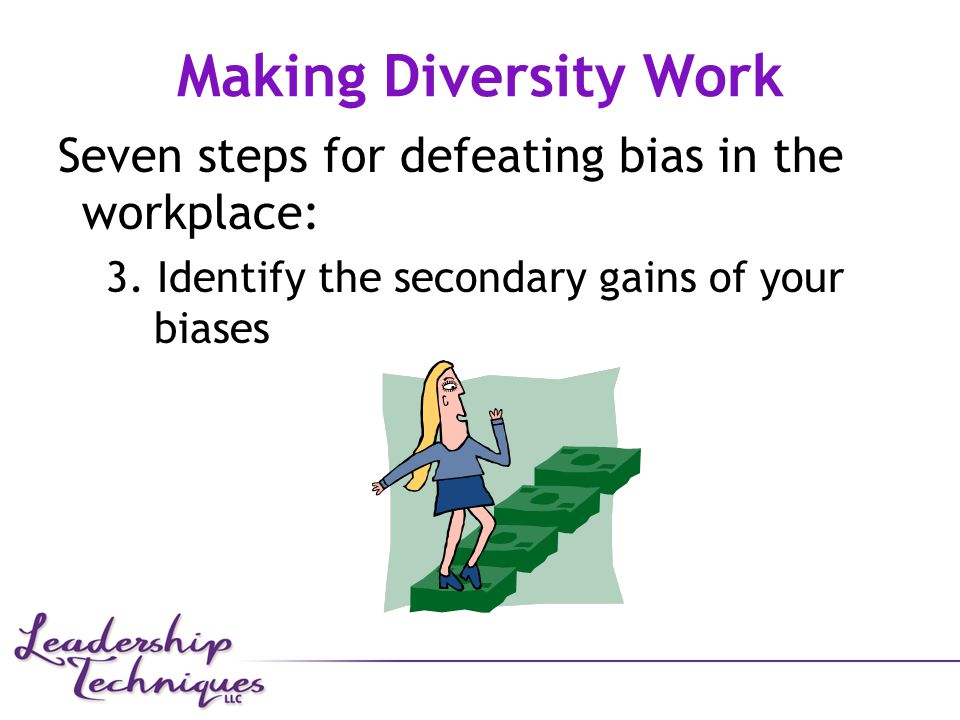 Making Diversity Work

Seven steps for defeating bias in the workplace:

3. Identify the secondary gains of your biases

Leadership Techniques LLC